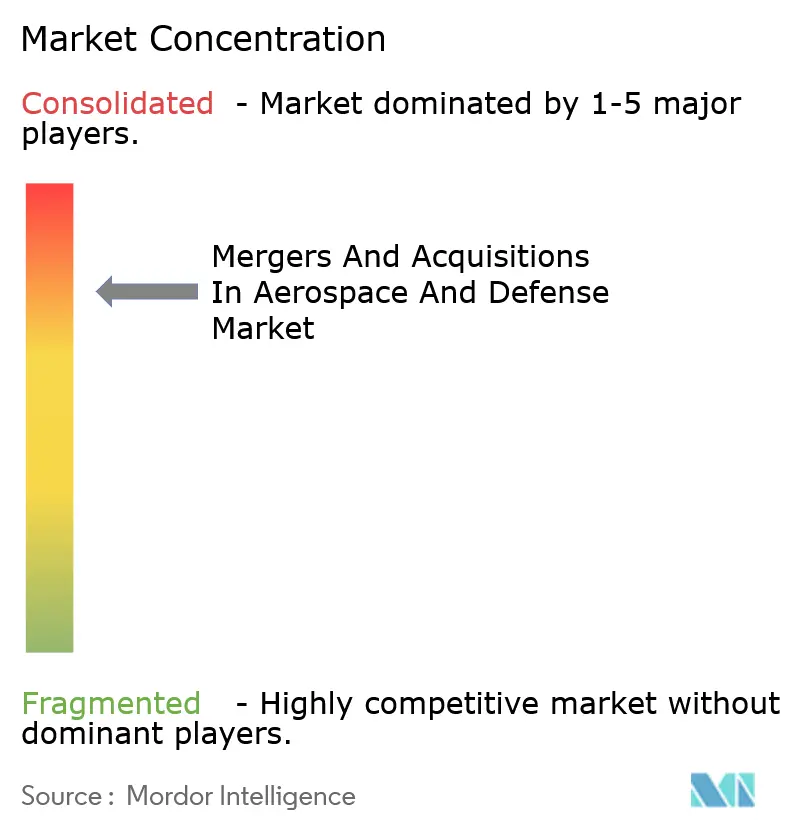 Market Concentration

Consolidated - Market dominated by 1-5 major players.

Mergers And Acquisitions In Aerospace And Defense Market

Fragmented - Highly competitive market without dominant players.

Source : Mordor Intelligence